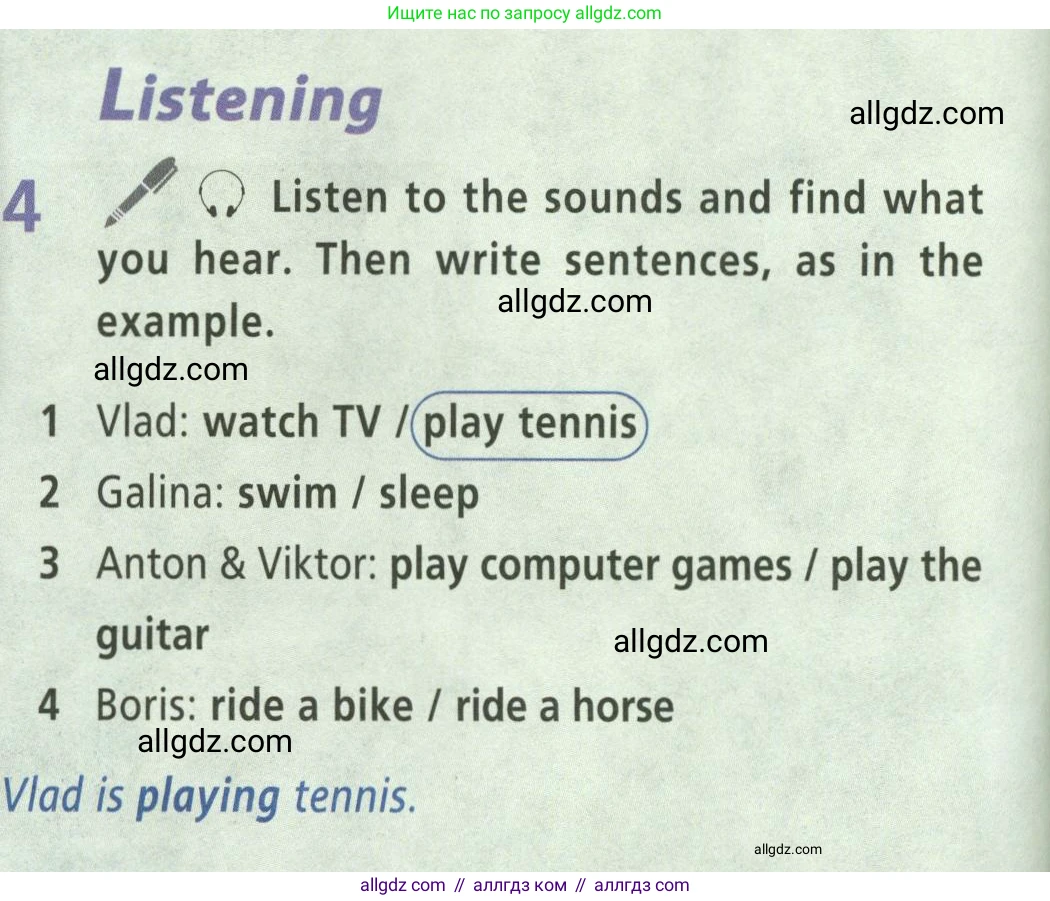 Ищите нас по запросу allgdz.com

Listening

allgdz.com

4 Listen to the sounds and find what you hear. Then write sentences, as in the example.

allgdz.com

allgdz.com

1 Vlad: watch TV / play tennis
2 Galina: swim / sleep
3 Anton & Viktor: play computer games / play the guitar

allgdz.com

4 Boris: ride a bike / ride a horse

allgdz.com

Vlad is playing tennis.

allgdz.com

allgdz com // аллгдз ком // аллгдз com